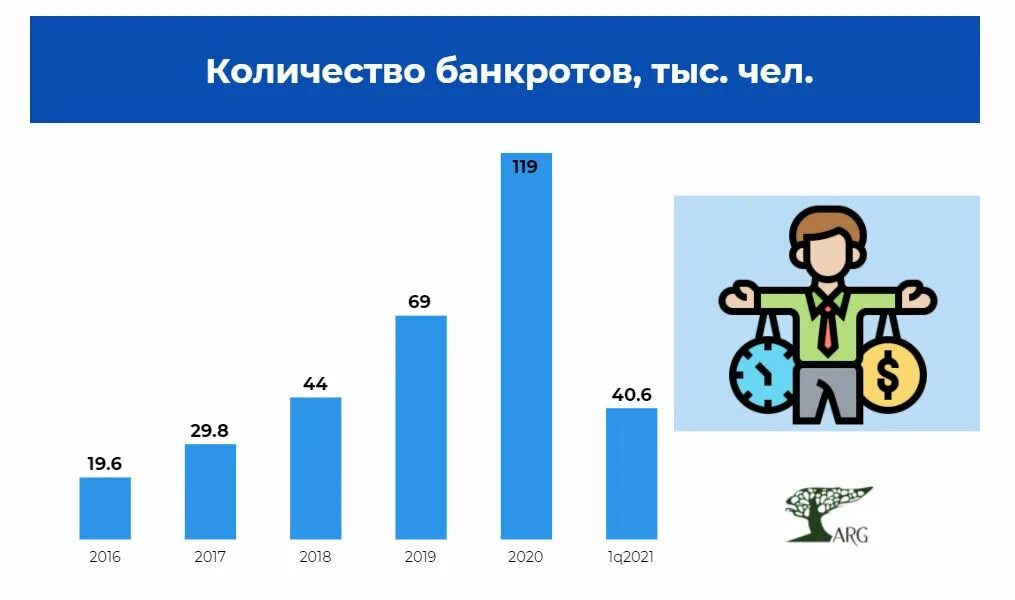 Количество банкротов, тыс. чел.

19.6
29.8
44
69
119
40.6

2016
2017
2018
2019
2020
1q2021

$

ARG